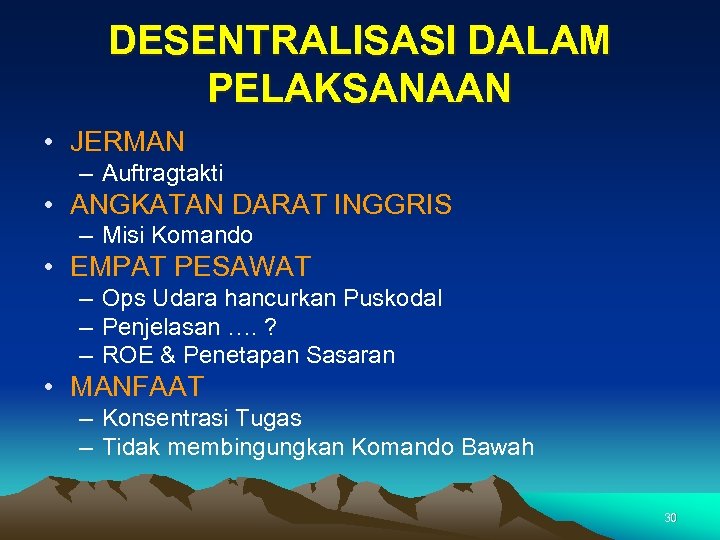 DESENTRALISASI DALAM PELAKSANAAN

• JERMAN
– Auftragtakti
• ANGKATAN DARAT INGGRIS
– Misi Komando
• EMPAT PESAWAT
– Ops Udara hancurkan Puskodal
– Penjelasan …. ?
– ROE & Penetapan Sasaran
• MANFAAT
– Konsentrasi Tugas
– Tidak membingungkan Komando Bawah

30